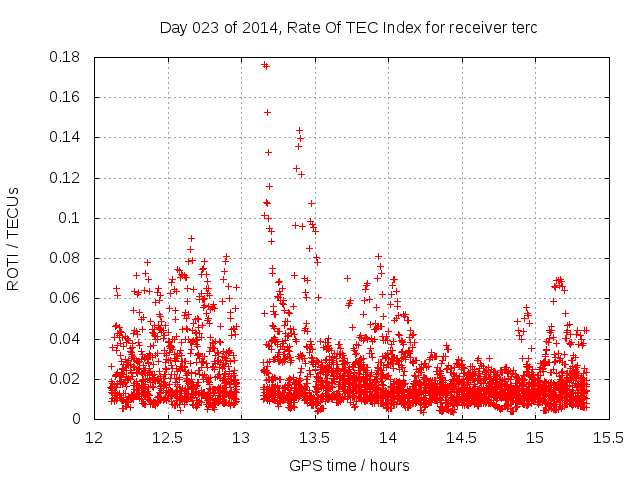 Day 023 of 2014, Rate Of TEC Index for receiver terc

ROTI / TECUs

0.18
0.16
0.14
0.12
0.1
0.08
0.06
0.04
0.02
0

12
12.5
13
13.5
14
14.5
15
15.5

GPS time / hours